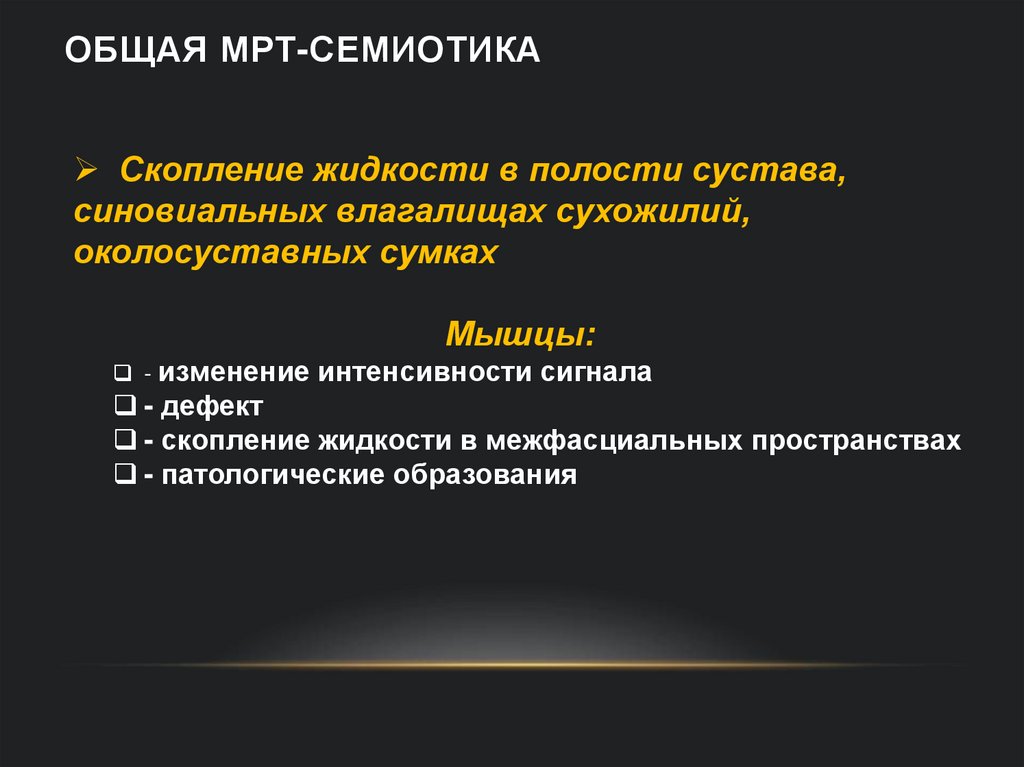 ОБЩАЯ МРТ-СЕМИОТИКА

➢ Скопление жидкости в полости сустава, синовиальных влагалищах сухожилий, околосуставных сумках

Мышцы:

❑ - изменение интенсивности сигнала
❑ - дефект
❑ - скопление жидкости в межфасциальных пространствах
❑ - патологические образования